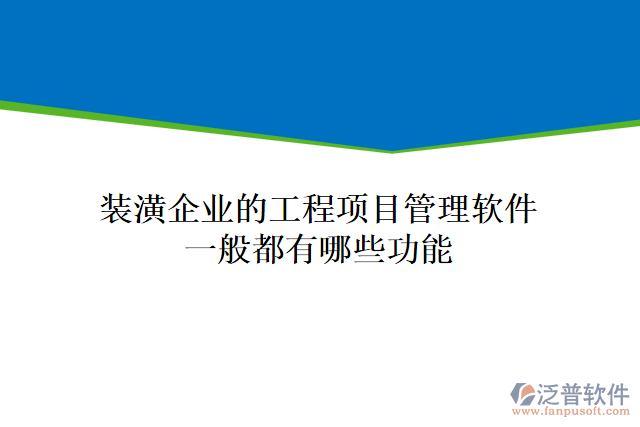 装潢企业的工程项目管理软件一般都有哪些功能

泛普软件
www.fanpusoft.com